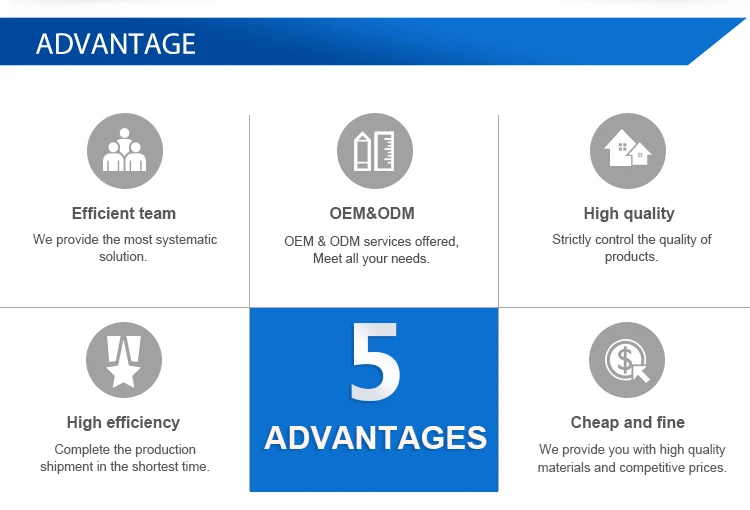 ADVANTAGE

Efficient team
We provide the most systematic solution.

OEM&ODM
OEM & ODM services offered, Meet all your needs.

High quality
Strictly control the quality of products.

High efficiency
Complete the production shipment in the shortest time.

5
ADVANTAGES

Cheap and fine
We provide you with high quality materials and competitive prices.